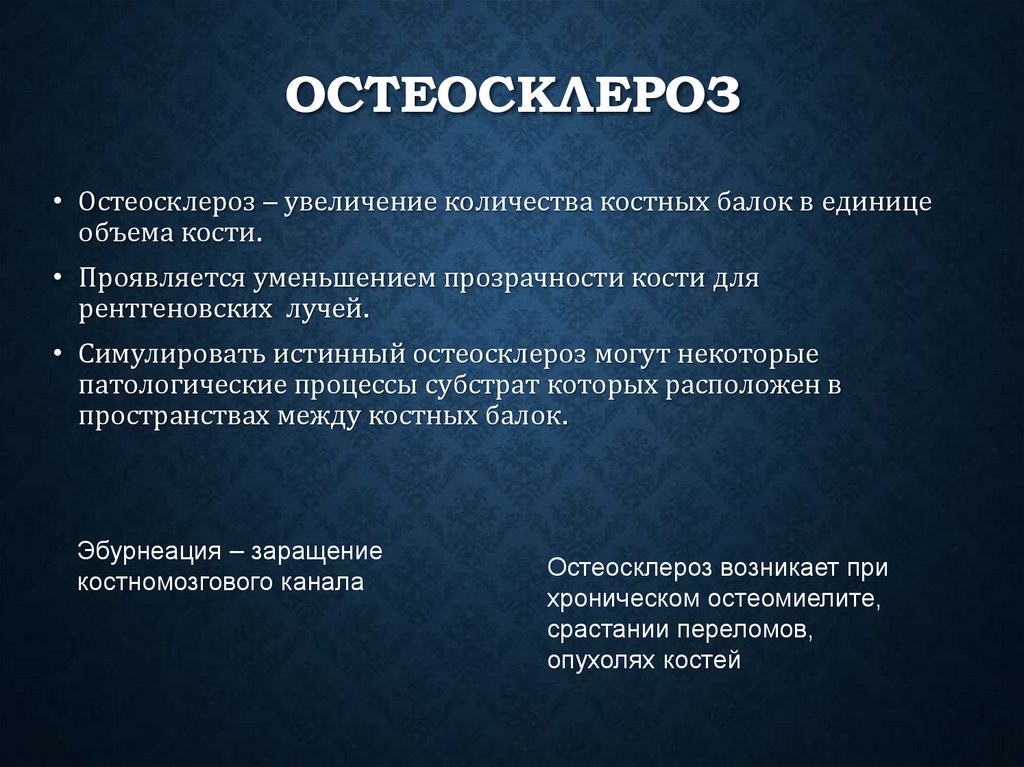 ОСТЕОСКЛЕРОЗ

• Остеосклероз – увеличение количества костных балок в единице объема кости.

• Проявляется уменьшением прозрачности кости для рентгеновских лучей.

• Симулировать истинный остеосклероз могут некоторые патологические процессы субстрат которых расположен в пространствах между костных балок.

Эбурнеация – заращение костномозгового канала

Остеосклероз возникает при хроническом остеомиелите, срастании переломов, опухолях костей